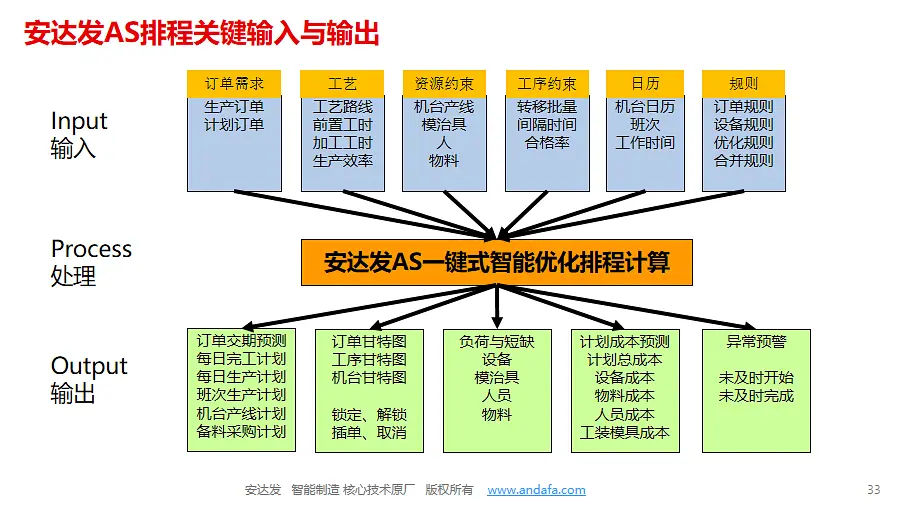 安达发AS排程关键输入与输出

Input
输入

订单需求
生产订单
计划订单

工艺
工艺路线
前置工时
加工工时
生产效率

资源约束
机台产线
模治具
人
物料

工序约束
转移批量
间隔时间
合格率

日历
机台日历
班次
工作时间

规则
订单规则
设备规则
优化规则
合并规则

Process
处理

安达发AS一键式智能优化排程计算

Output
输出

订单交期预测
每日完工计划
每日生产计划
班次生产计划
机台产线计划
备料采购计划

订单甘特图
工序甘特图
机台甘特图

锁定、解锁
插单、取消

负荷与短缺
设备
模治具
人员
物料

计划成本预测
计划总成本
设备成本
物料成本
人员成本
工装模具成本

异常预警

未及时开始
未及时完成

安达发 智能制造 核心技术原厂 版权所有 www.andafa.com

33